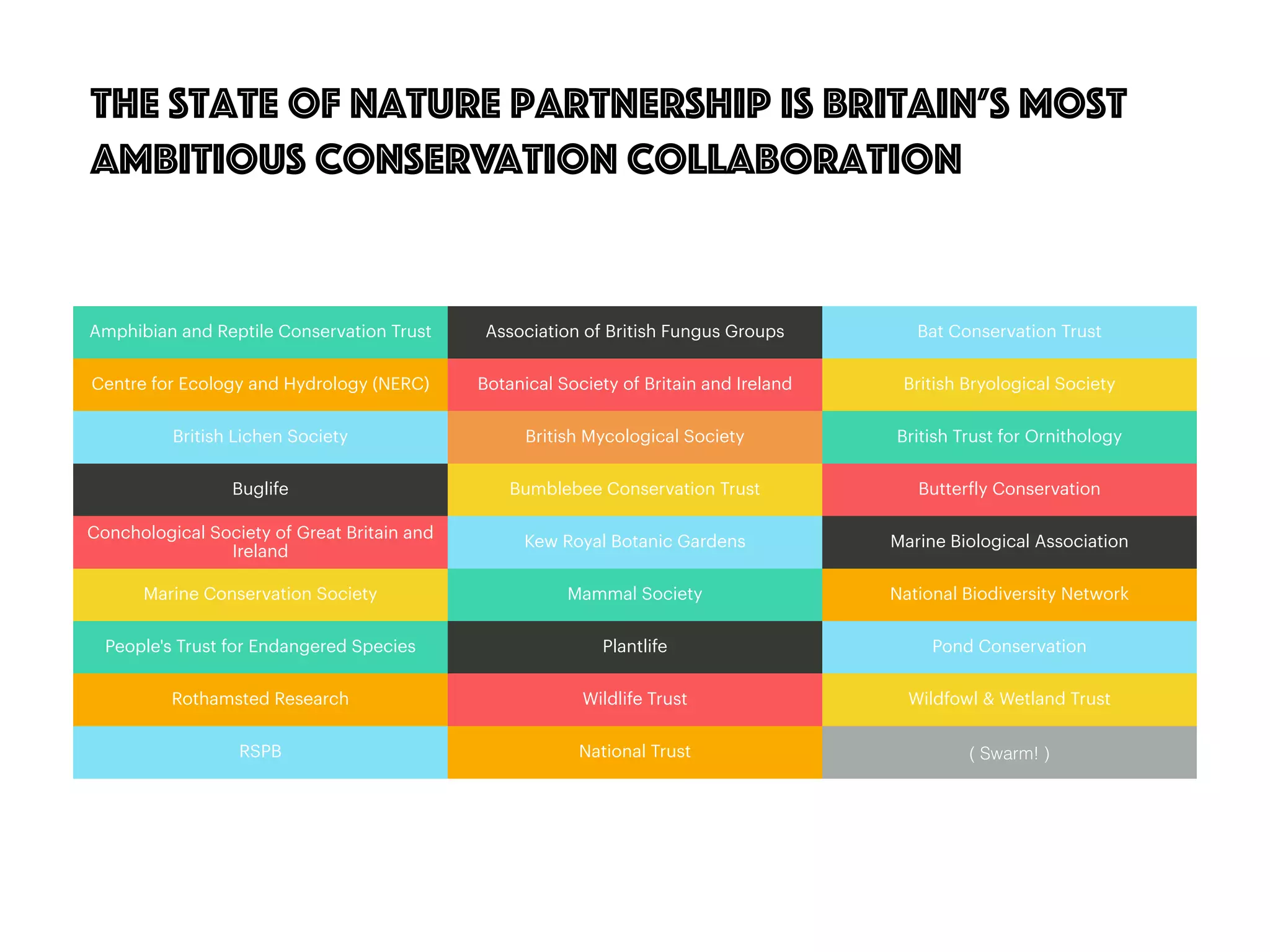 THE STATE OF NATURE PARTNERSHIP IS BRITAIN'S MOST AMBITIOUS CONSERVATION COLLABORATION

| | | |
|---|---|---|
| Amphibian and Reptile Conservation Trust | Association of British Fungus Groups | Bat Conservation Trust |
| Centre for Ecology and Hydrology (NERC) | Botanical Society of Britain and Ireland | British Bryological Society |
| British Lichen Society | British Mycological Society | British Trust for Ornithology |
| Buglife | Bumblebee Conservation Trust | Butterfly Conservation |
| Conchological Society of Great Britain and Ireland | Kew Royal Botanic Gardens | Marine Biological Association |
| Marine Conservation Society | Mammal Society | National Biodiversity Network |
| People's Trust for Endangered Species | Plantlife | Pond Conservation |
| Rothamsted Research | Wildlife Trust | Wildfowl & Wetland Trust |
| RSPB | National Trust | ( Swarm! ) |